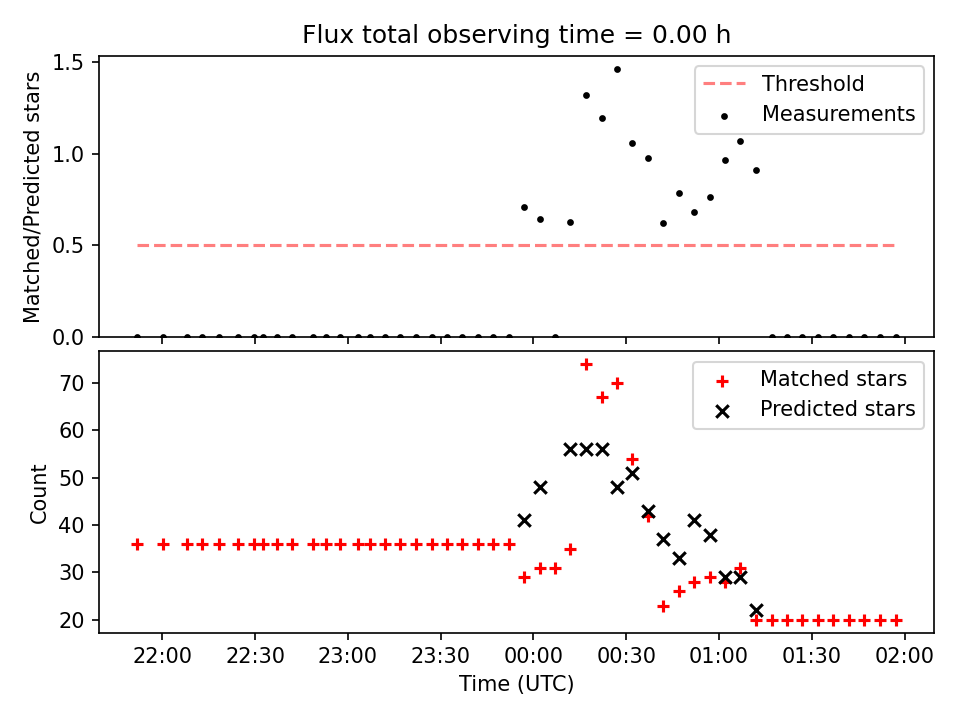 Flux total observing time = 0.00 h

Matched/Predicted stars

1.5
1.0
0.5
0.0

Threshold
Measurements

Count

70
60
50
40
30
20

Matched stars
Predicted stars

22:00
22:30
23:00
23:30
00:00
00:30
01:00
01:30
02:00

Time (UTC)